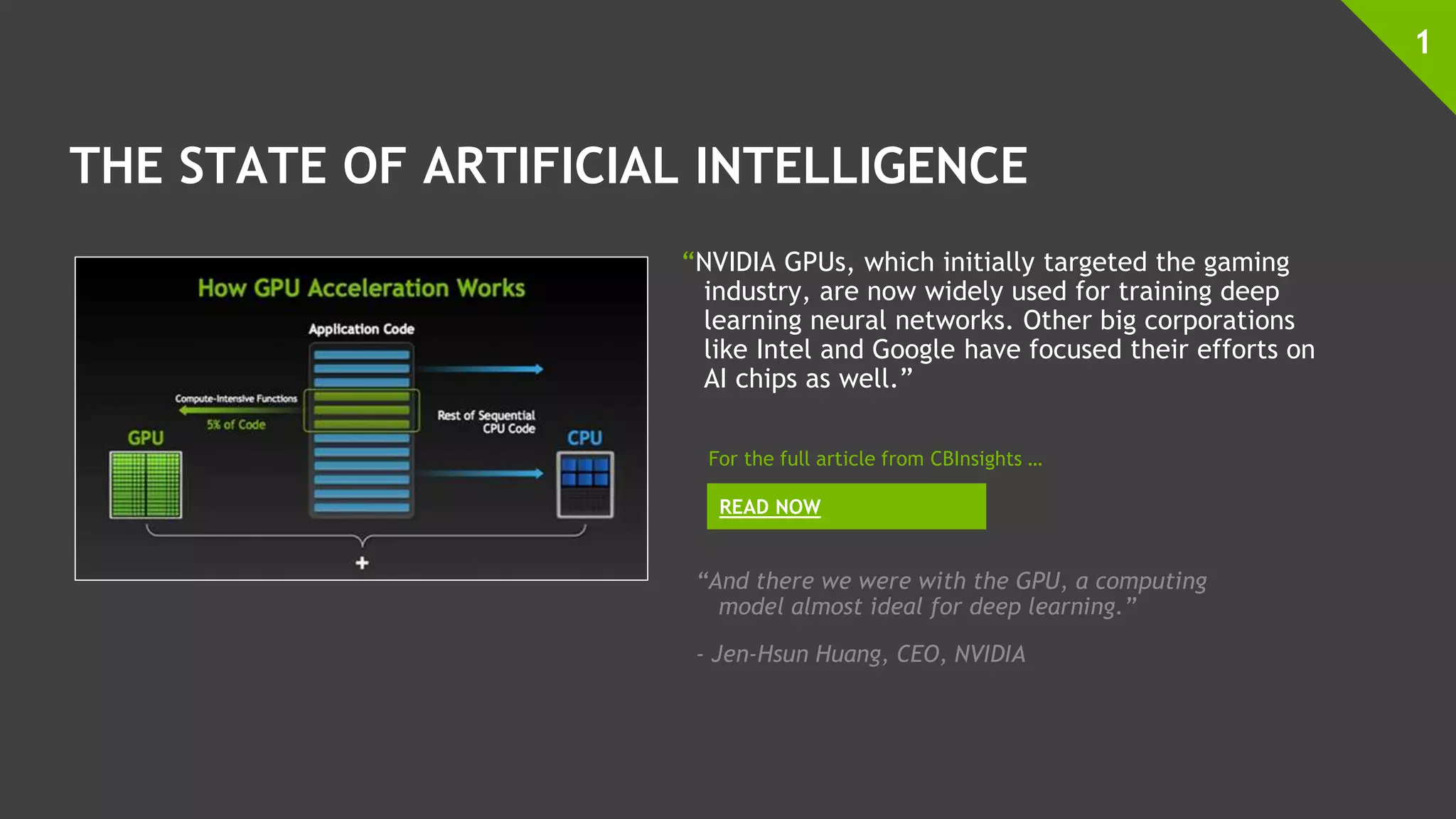 1

THE STATE OF ARTIFICIAL INTELLIGENCE

How GPU Acceleration Works

Application Code

Compute-Intensive Functions

5% of Code

GPU

Rest of Sequential CPU Code

CPU

+

“NVIDIA GPUs, which initially targeted the gaming industry, are now widely used for training deep learning neural networks. Other big corporations like Intel and Google have focused their efforts on AI chips as well.”

For the full article from CBInsights ...

READ NOW

“And there we were with the GPU, a computing model almost ideal for deep learning.”

- Jen-Hsun Huang, CEO, NVIDIA